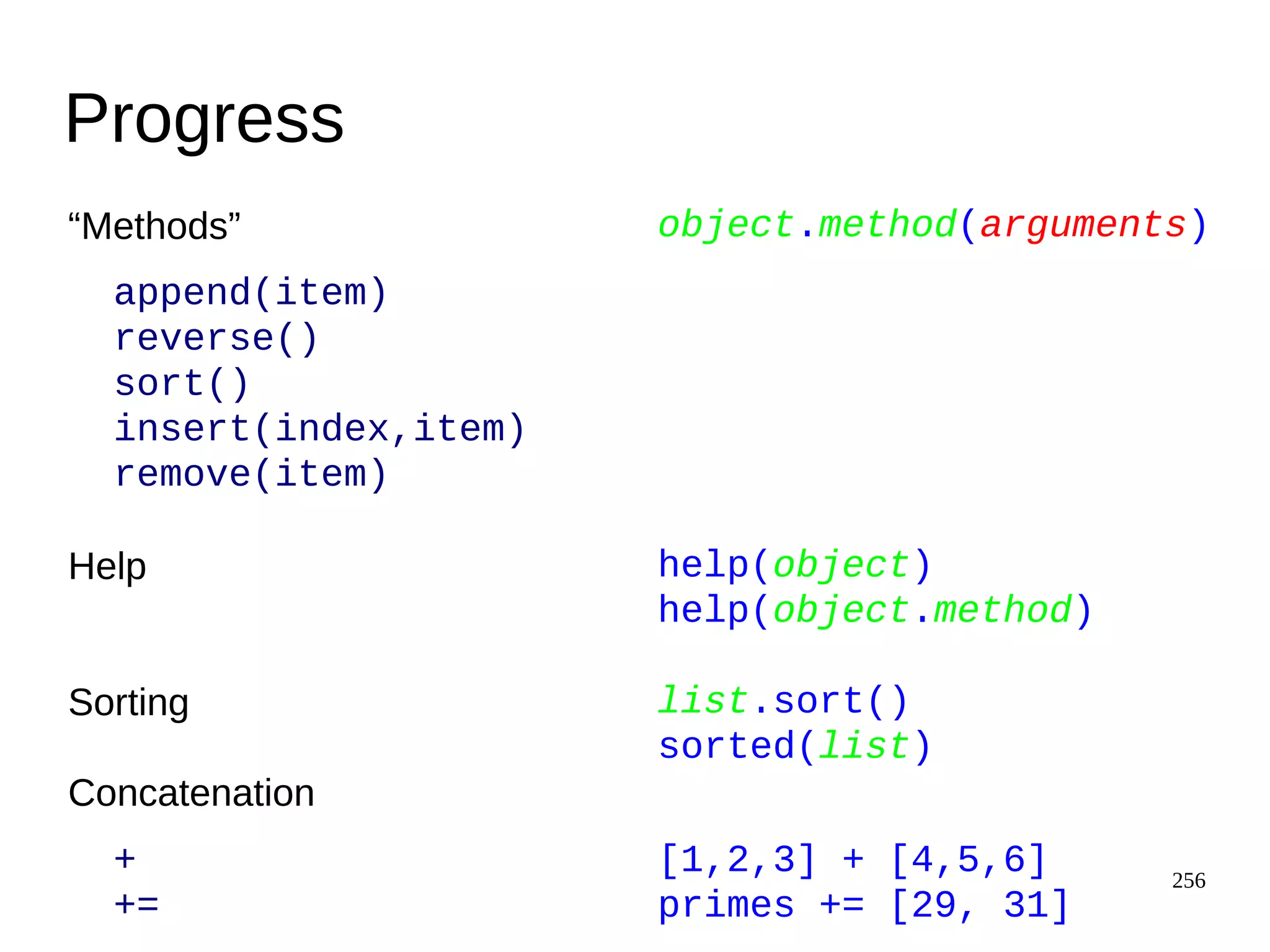 Progress

“Methods”

object.method(arguments)

append(item)
reverse()
sort()
insert(index,item)
remove(item)

Help

help(object)
help(object.method)

Sorting

list.sort()
sorted(list)

Concatenation

+
+=

[1,2,3] + [4,5,6]
primes += [29, 31]

256